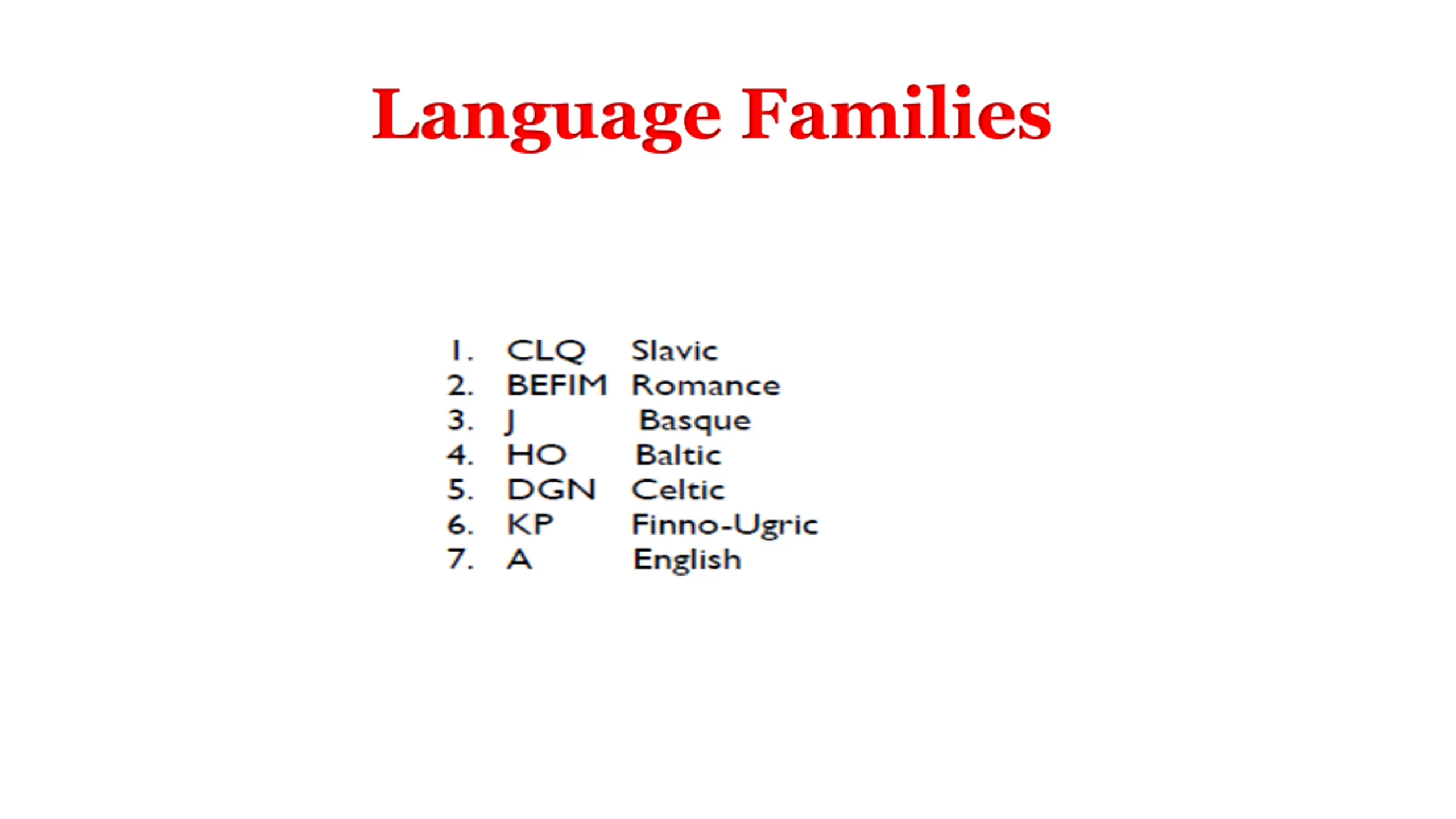 Language Families

1. CLQ Slavic
2. BEFIM Romance
3. J Basque
4. HO Baltic
5. DGN Celtic
6. KP Finno-Ugric
7. A English